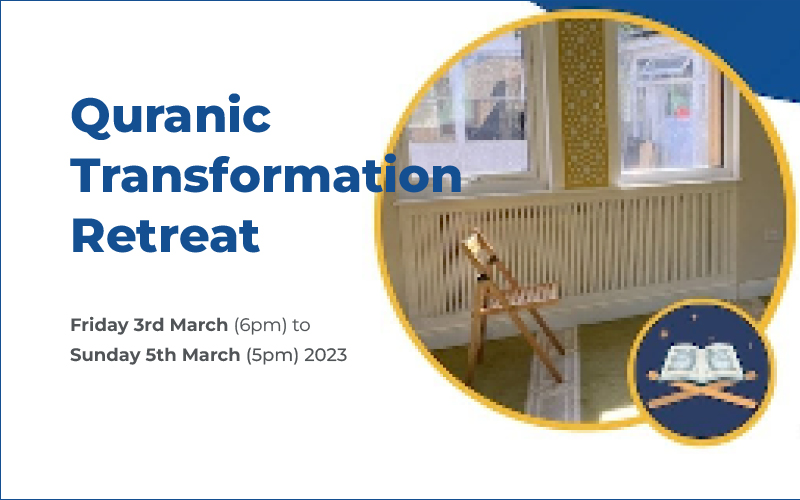 Quranic Transformation Retreat

Friday 3rd March (6pm) to
Sunday 5th March (5pm) 2023